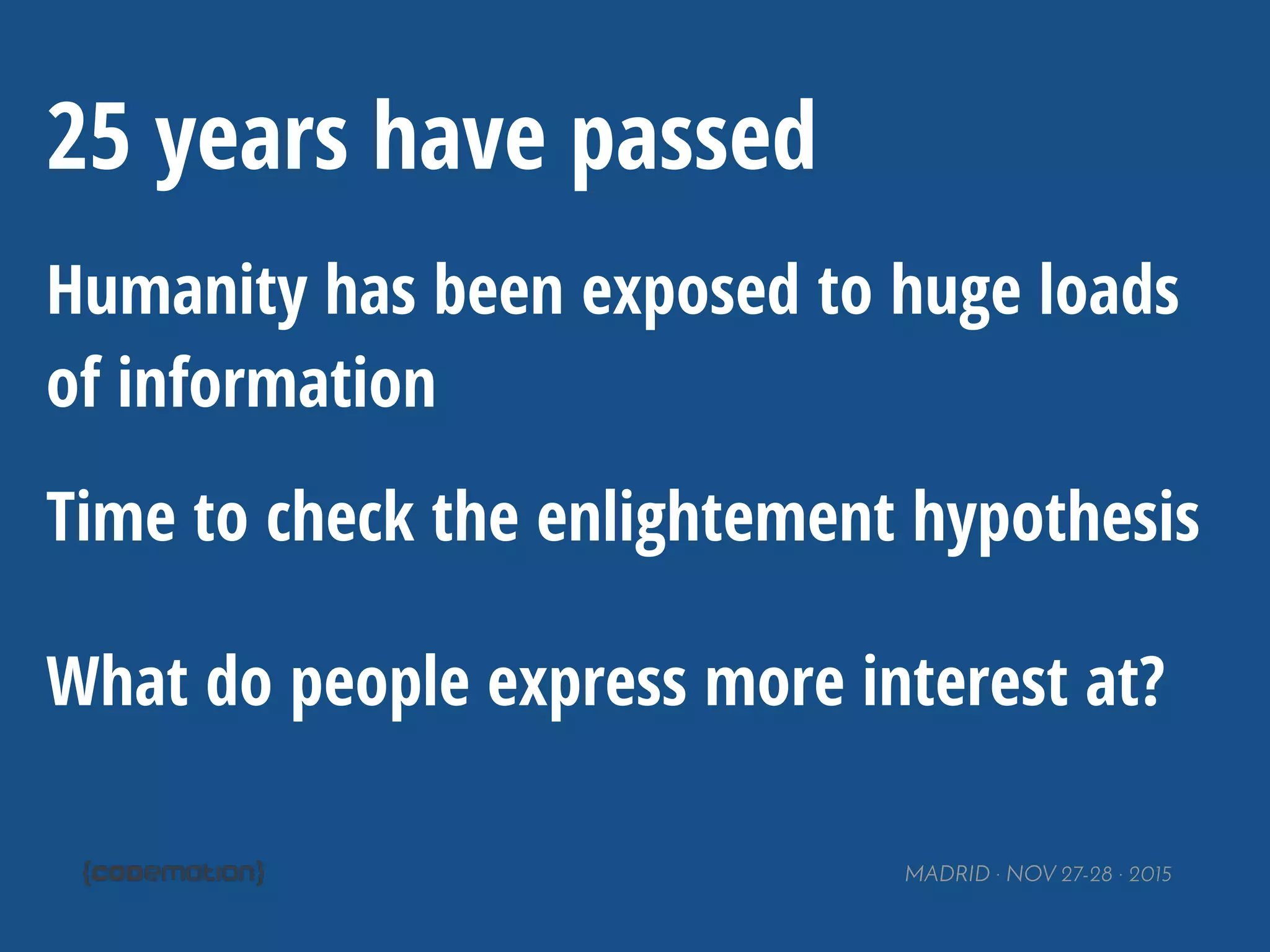 25 years have passed

Humanity has been exposed to huge loads of information

Time to check the enlightement hypothesis

What do people express more interest at?

{codemotion}

MADRID · NOV 27-28 · 2015